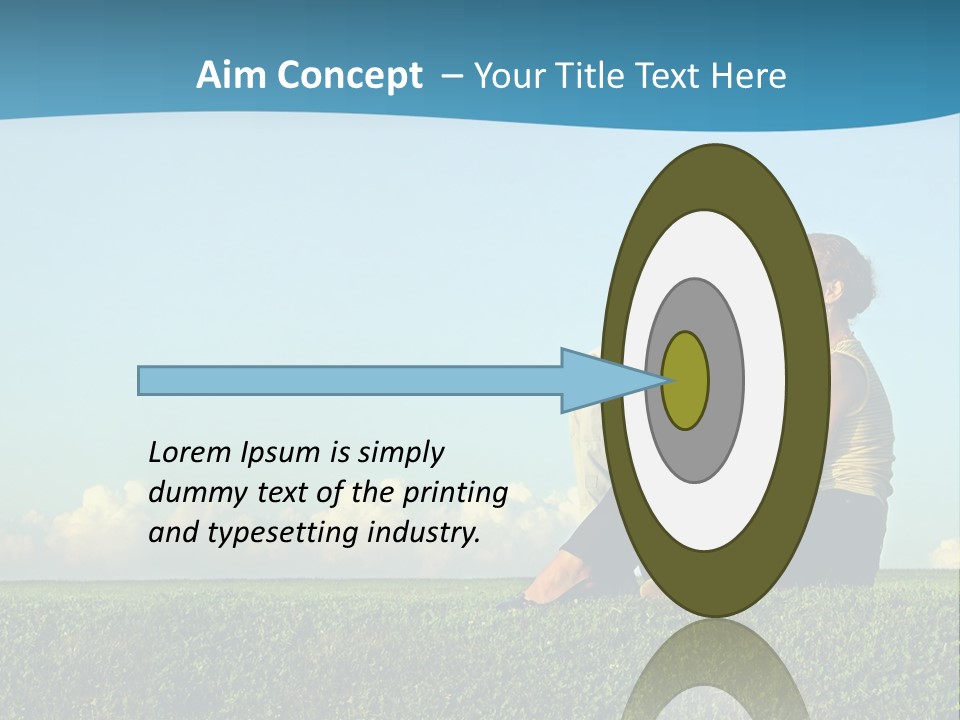 Aim Concept – Your Title Text Here

Lorem Ipsum is simply dummy text of the printing and typesetting industry.